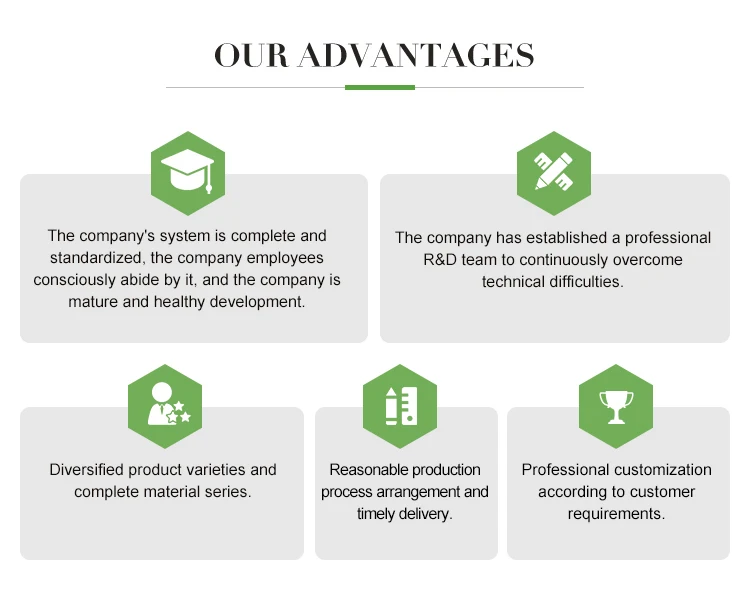 OUR ADVANTAGES

The company's system is complete and standardized, the company employees consciously abide by it, and the company is mature and healthy development.

The company has established a professional R&D team to continuously overcome technical difficulties.

Diversified product varieties and complete material series.

Reasonable production process arrangement and timely delivery.

Professional customization according to customer requirements.